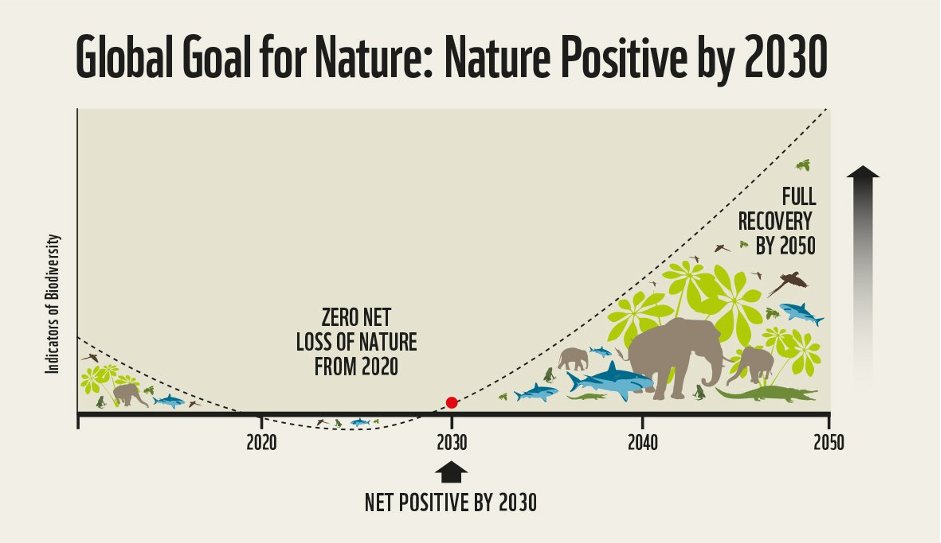 Global Goal for Nature: Nature Positive by 2030

Indicators of Biodiversity

ZERO NET LOSS OF NATURE FROM 2020

FULL RECOVERY BY 2050

2020

2030

2040

2050

NET POSITIVE BY 2030